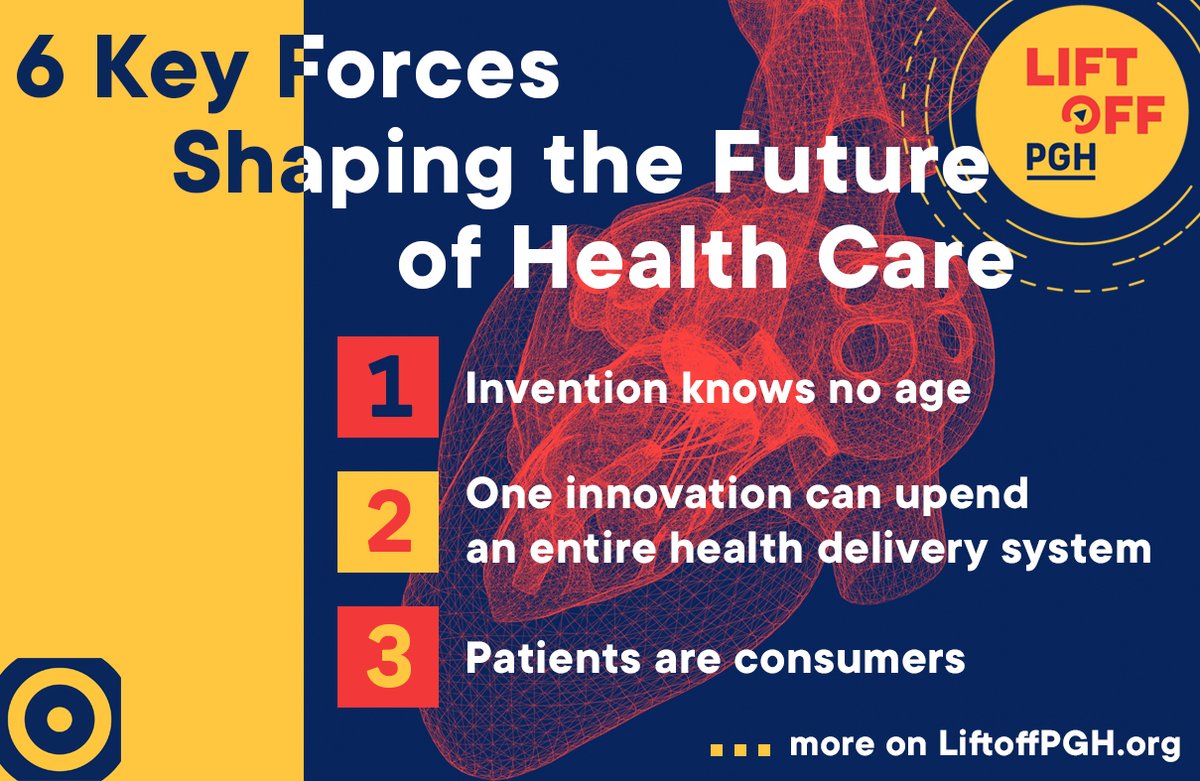 6 Key Forces Shaping the Future of Health Care

LIFT OFF PGH

1 Invention knows no age

2 One innovation can upend an entire health delivery system

3 Patients are consumers

... more on LiftoffPGH.org